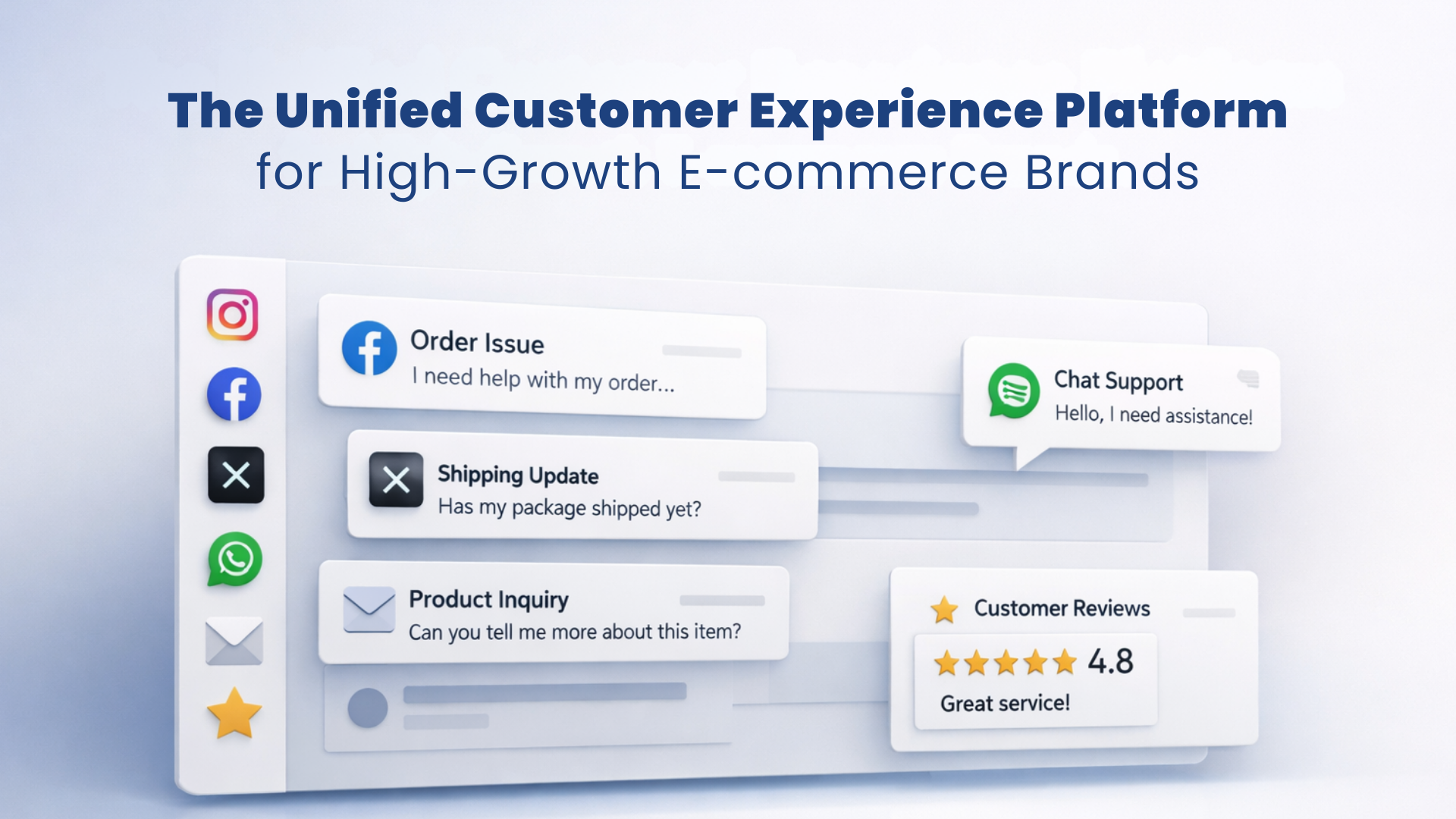 The Unified Customer Experience Platform
for High-Growth E-commerce Brands

Order Issue
I need help with my order...

Chat Support
Hello, I need assistance!

Shipping Update
Has my package shipped yet?

Product Inquiry
Can you tell me more about this item?

Customer Reviews
4.8
Great service!